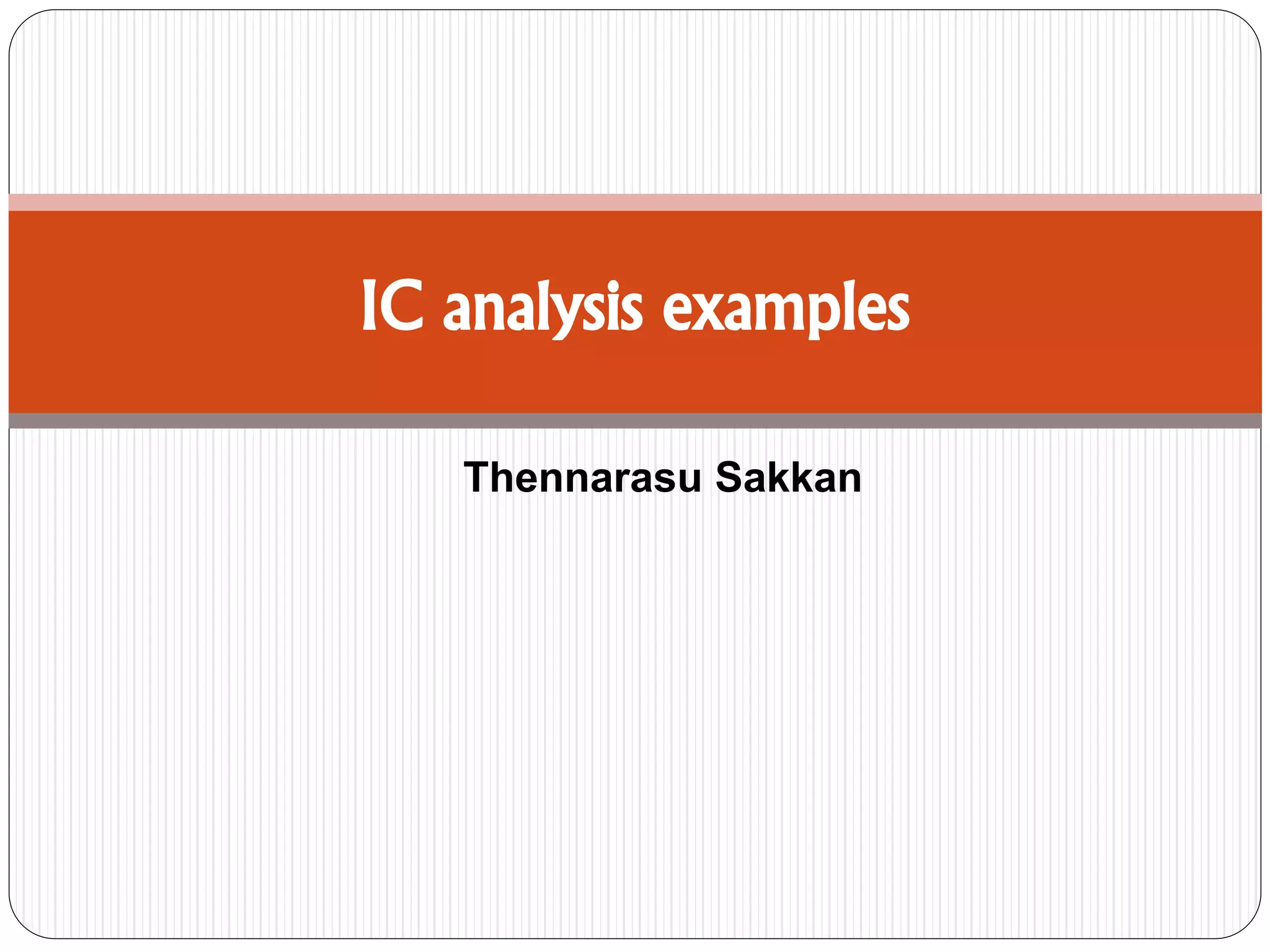 IC analysis examples

Thennarasu Sakkan